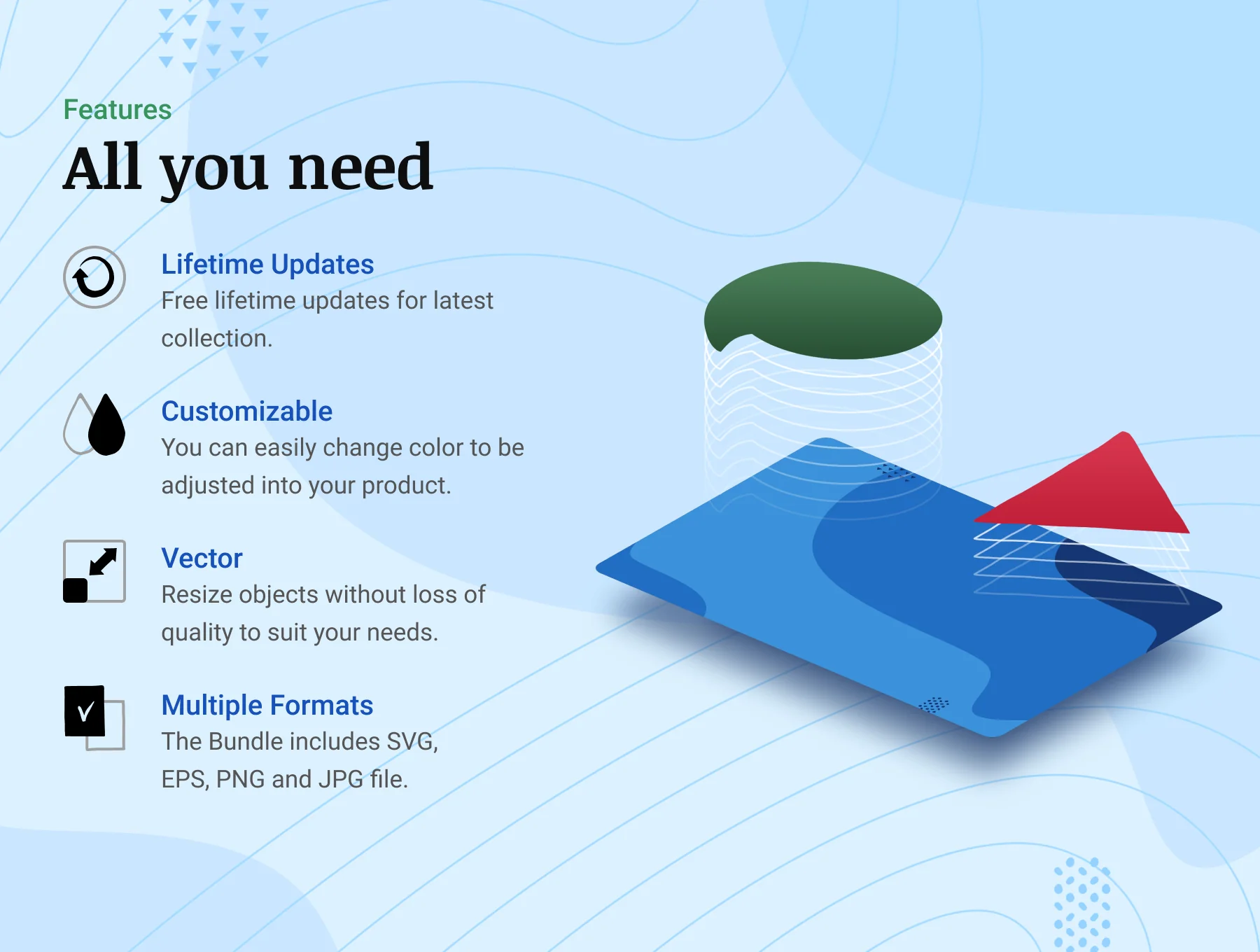 Features

All you need

Lifetime Updates
Free lifetime updates for latest collection.

Customizable
You can easily change color to be adjusted into your product.

Vector
Resize objects without loss of quality to suit your needs.

Multiple Formats
The Bundle includes SVG, EPS, PNG and JPG file.